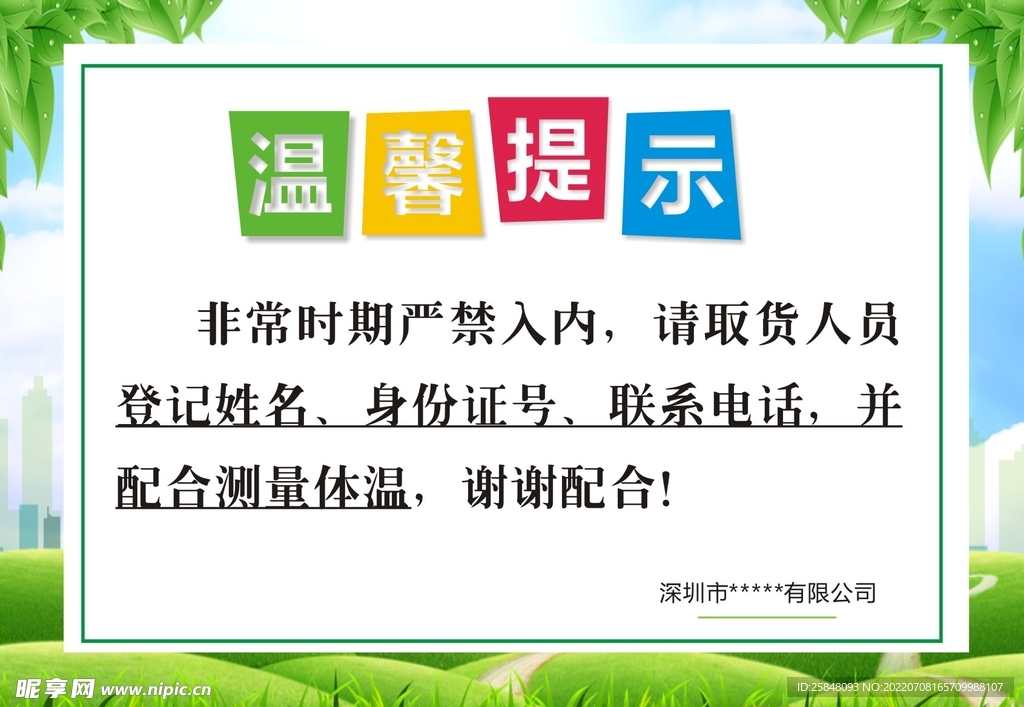 温馨提示

非常时期严禁入内，请取货人员登记姓名、身份证号、联系电话，并配合测量体温，谢谢配合！

深圳市*****有限公司

昵享网 www.nipic.cn

ID:25848093 NO:20220708165709988107